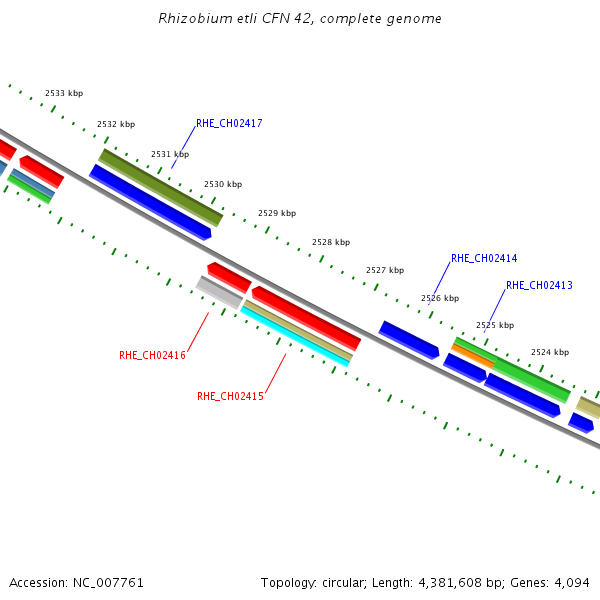 Rhizobium etli CFN 42, complete genome

2533 kbp

2532 kbp

RHE_CH02417

2531 kbp

2530 kbp

2529 kbp

2528 kbp

RHE_CH02414

2527 kbp

RHE_CH02413

2526 kbp

2525 kbp

2524 kbp

RHE_CH02416

RHE_CH02415

Accession: NC_007761

Topology: circular; Length: 4,381,608 bp; Genes: 4,094